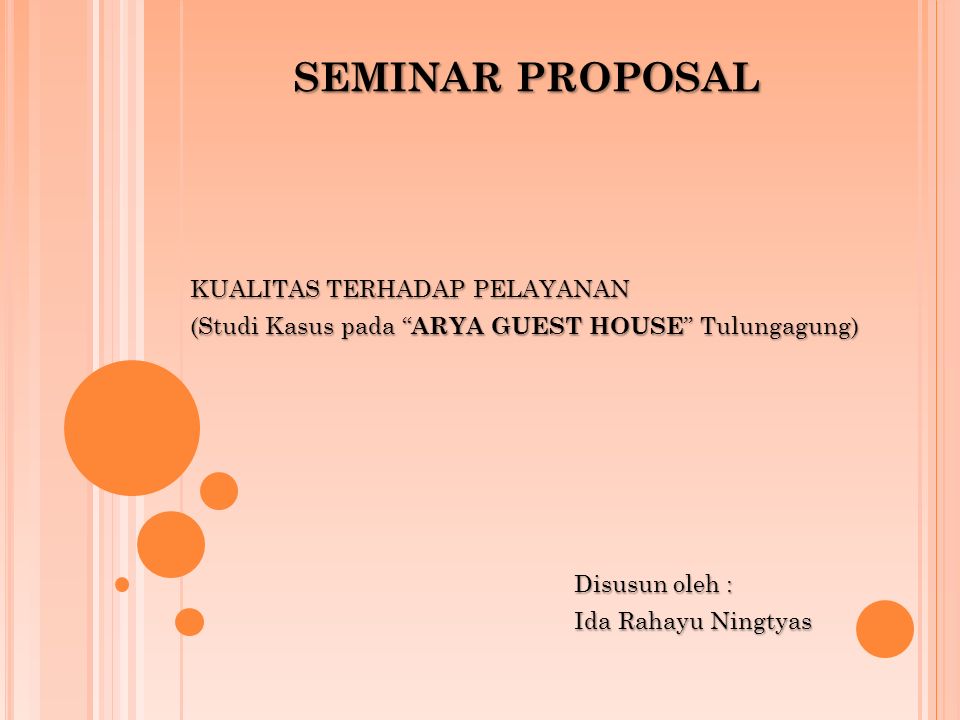 SEMINAR PROPOSAL

KUALITAS TERHADAP PELAYANAN
(Studi Kasus pada “ARYA GUEST HOUSE” Tulungagung)

Disusun oleh :
Ida Rahayu Ningtyas